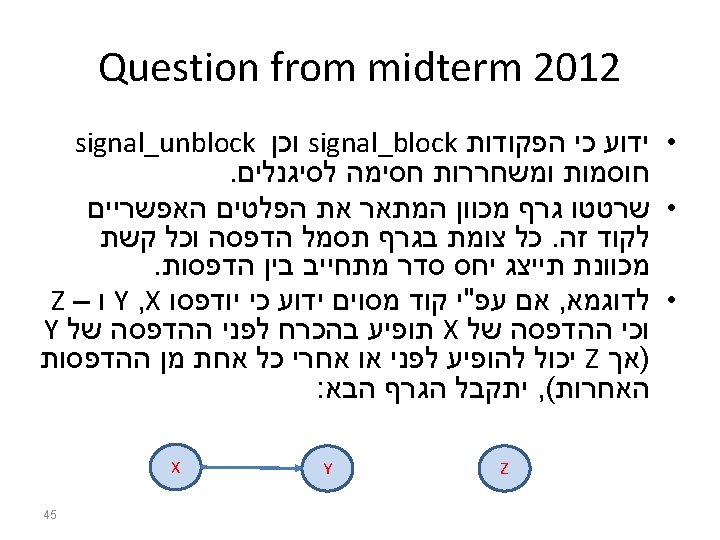 Question from midterm 2012

• ידוע כי הפקודות signal_block וכן signal_unblock חוסמות ומשחררות חסימה לסיגנלים.

• שרטטו גרף מכוון המתאר את הפלטים האפשריים לקוד זה. כל צומת בגרף תסמל הדפסה וכל קשת מכוונת תייצג יחס סדר מתחייב בין הדפסות.

• לדוגמא, אם עפ"י קוד מסוים ידוע כי יודפסו X, Y ו – Z וכי ההדפסה של X תופיע בהכרח לפני ההדפסה של Y (אך Z יכול להופיע לפני או אחרי כל אחת מן ההדפסות האחרות), יתקבל הגרף הבא:

X
Y
Z

45